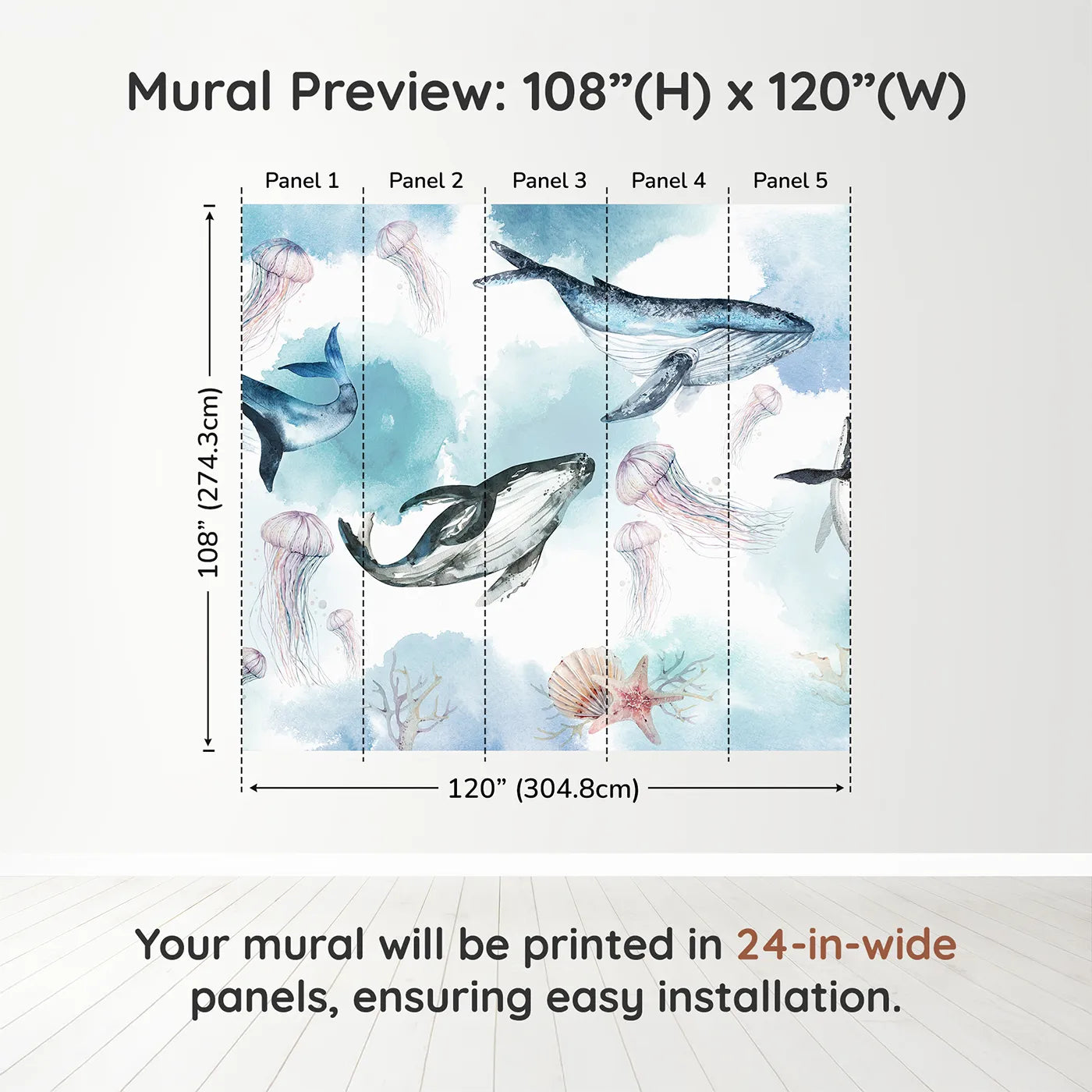 Mural Preview: 108”(H) x 120”(W)

Panel 1
Panel 2
Panel 3
Panel 4
Panel 5

108” (274.3cm)

120” (304.8cm)

Your mural will be printed in 24-in-wide panels, ensuring easy installation.